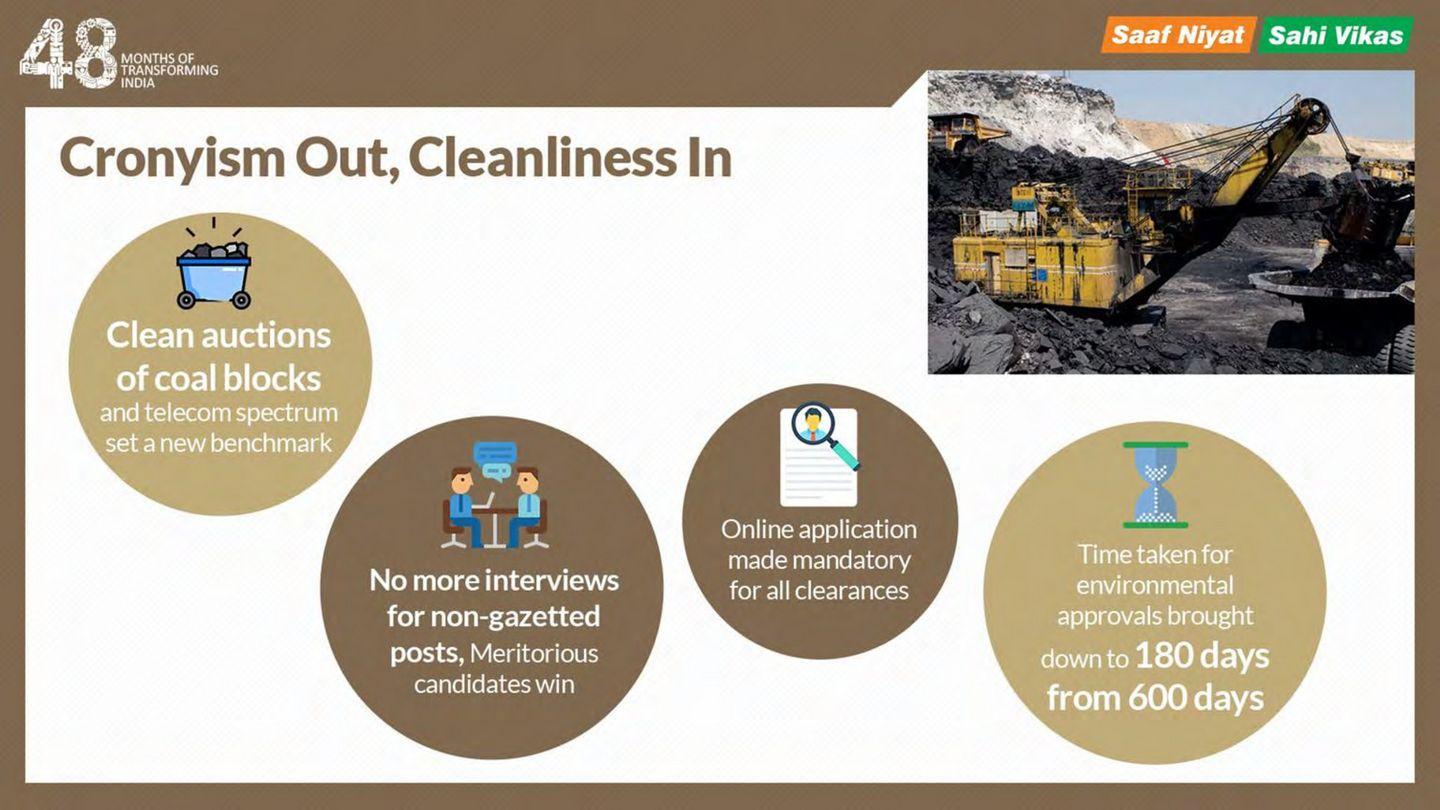 48 MONTHS OF TRANSFORMING INDIA

Saaf Niyat Sahi Vikas

Cronyism Out, Cleanliness In

Clean auctions of coal blocks and telecom spectrum set a new benchmark

No more interviews for non-gazetted posts, Meritorious candidates win

Online application made mandatory for all clearances

Time taken for environmental approvals brought down to 180 days from 600 days